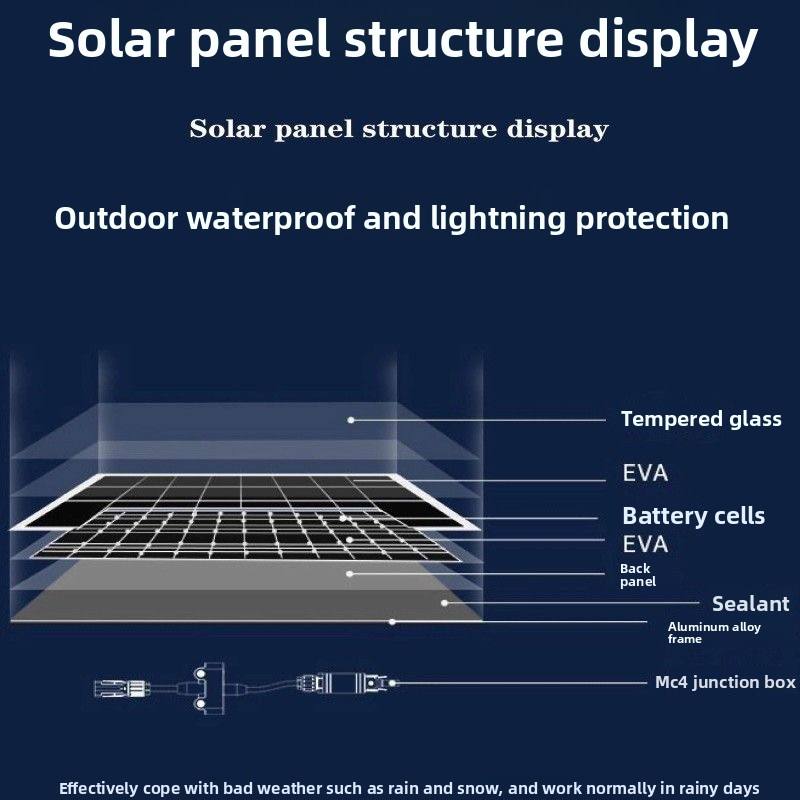 Solar panel structure display

Solar panel structure display

Outdoor waterproof and lightning protection

Tempered glass

EVA

Battery cells

EVA

Back panel

Sealant

Aluminum alloy frame

Mc4 junction box

Effectively cope with bad weather such as rain and snow, and work normally in rainy days